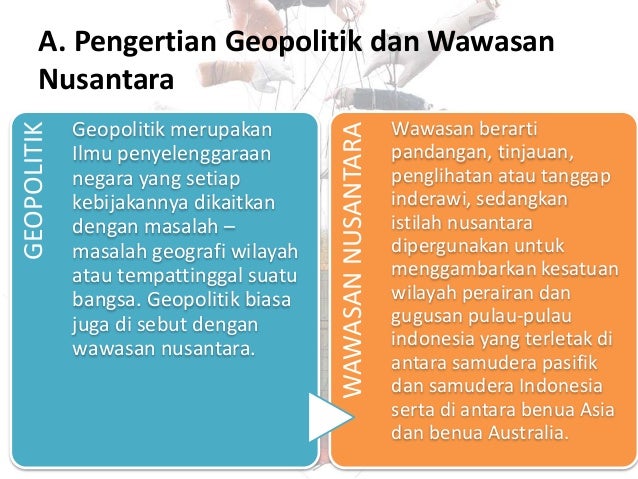 A. Pengertian Geopolitik dan Wawasan Nusantara

GEOPOLITIK

Geopolitik merupakan Ilmu penyelenggaraan negara yang setiap kebijakannya dikaitkan dengan masalah – masalah geografi wilayah atau tempattinggal suatu bangsa. Geopolitik biasa juga di sebut dengan wawasan nusantara.

WAWASAN NUSANTARA

Wawasan berarti pandangan, tinjauan, penglihatan atau tanggap inderawi, sedangkan istilah nusantara dipergunakan untuk menggambarkan kesatuan wilayah perairan dan gugusan pulau-pulau indonesia yang terletak di antara samudera pasifik dan samudera Indonesia serta di antara benua Asia dan benua Australia.